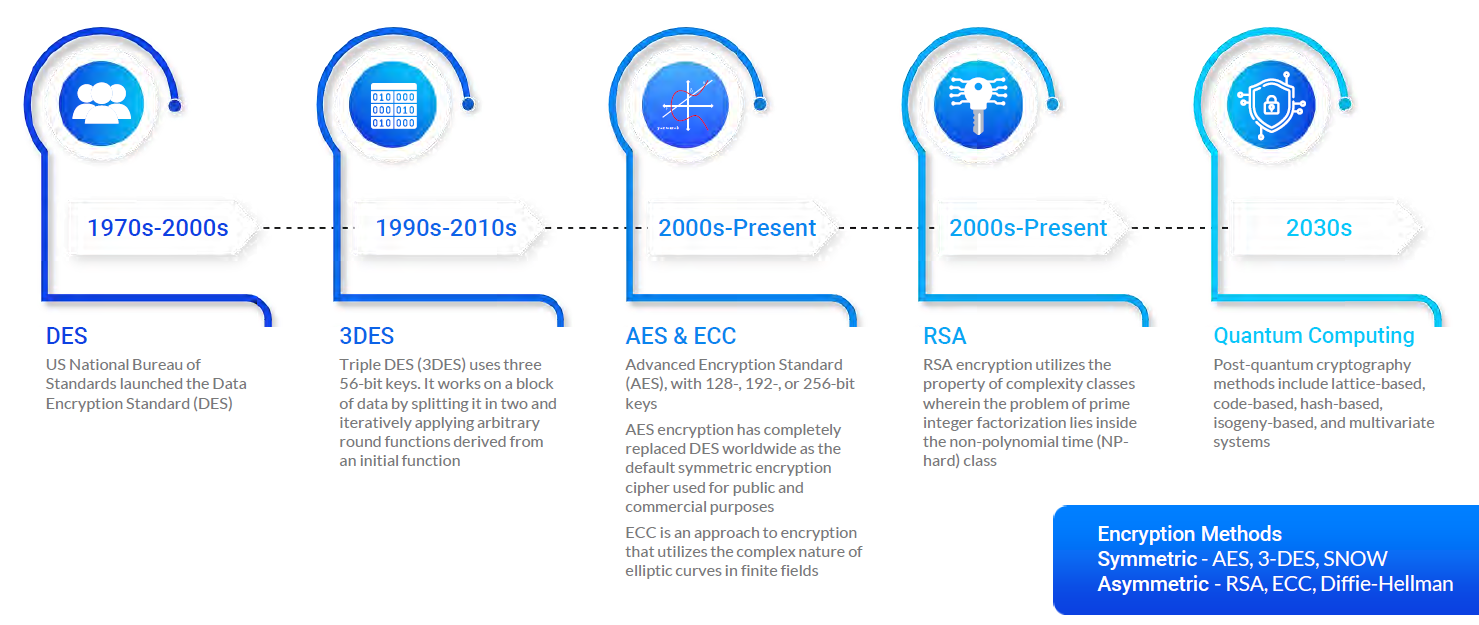 010 000
000 010
010 000

1970s-2000s

1990s-2010s

2000s-Present

2000s-Present

2030s

DES
US National Bureau of Standards launched the Data Encryption Standard (DES)

3DES
Triple DES (3DES) uses three 56-bit keys. It works on a block of data by splitting it in two and iteratively applying arbitrary round functions derived from an initial function

AES & ECC
Advanced Encryption Standard (AES), with 128-, 192-, or 256-bit keys

AES encryption has completely replaced DES worldwide as the default symmetric encryption cipher used for public and commercial purposes

ECC is an approach to encryption that utilizes the complex nature of elliptic curves in finite fields

RSA
RSA encryption utilizes the property of complexity classes wherein the problem of prime integer factorization lies inside the non-polynomial time (NP-hard) class

Quantum Computing
Post-quantum cryptography methods include lattice-based, code-based, hash-based, isogeny-based, and multivariate systems

Encryption Methods
Symmetric - AES, 3-DES, SNOW
Asymmetric - RSA, ECC, Diffie-Hellman